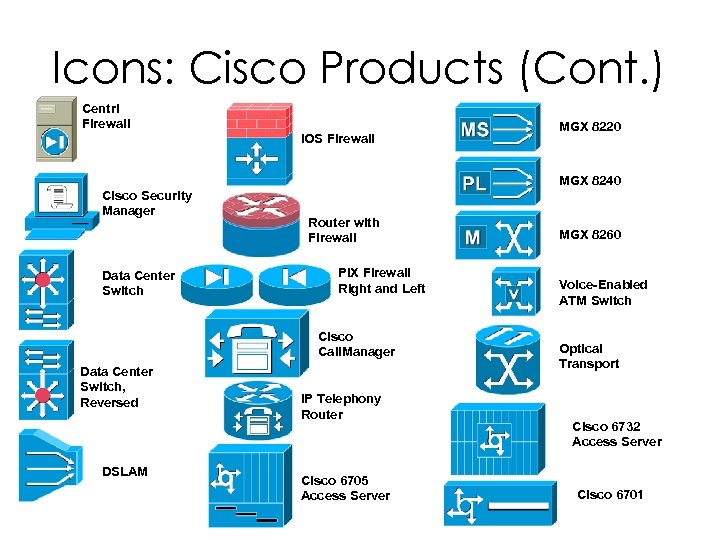 Icons: Cisco Products (Cont.)

Centri Firewall

Cisco Security Manager

Data Center Switch

Data Center Switch, Reversed

DSLAM

IOS Firewall

Router with Firewall

PIX Firewall Right and Left

Cisco CallManager

IP Telephony Router

Cisco 6705 Access Server

MS

MGX 8220

PL

MGX 8240

M

MGX 8260

V

Voice-Enabled ATM Switch

Optical Transport

Cisco 6732 Access Server

Cisco 6701